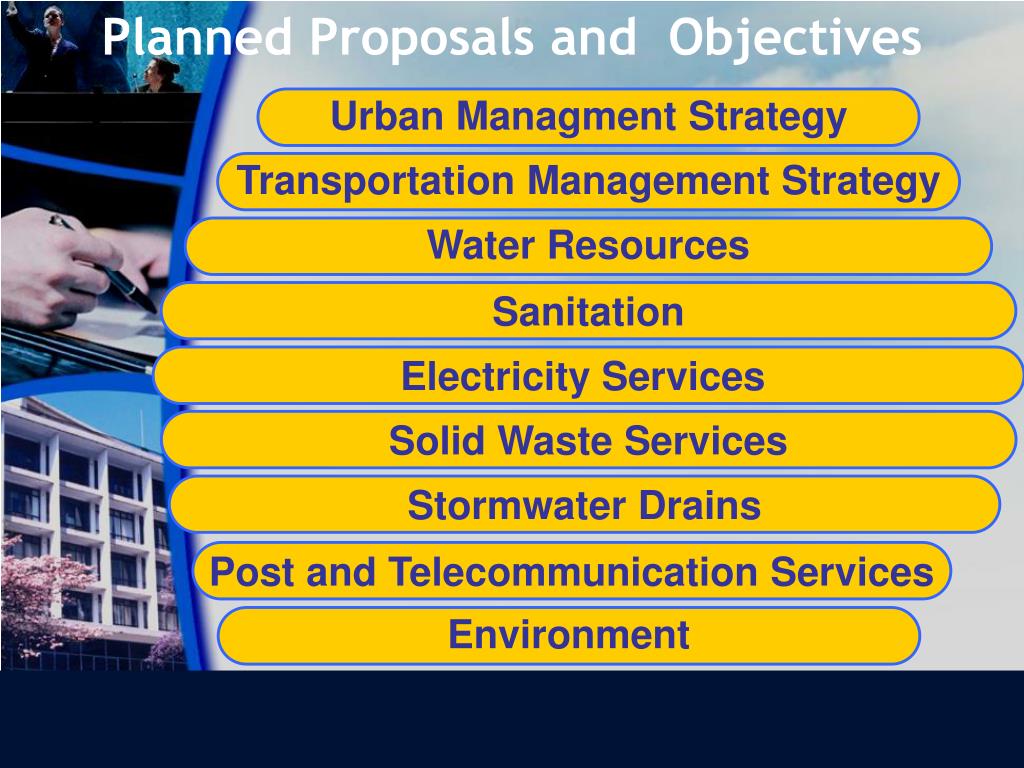 Planned Proposals and Objectives

Urban Managment Strategy

Transportation Management Strategy

Water Resources

Sanitation

Electricity Services

Solid Waste Services

Stormwater Drains

Post and Telecommunication Services

Environment